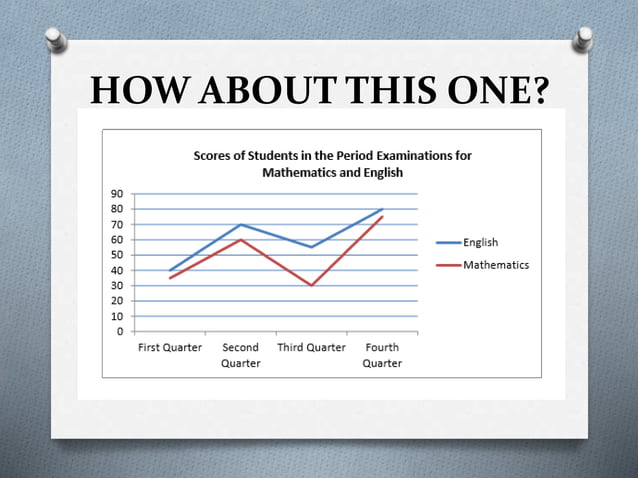 HOW ABOUT THIS ONE?

Scores of Students in the Period Examinations for Mathematics and English

90
80
70
60
50
40
30
20
10
0

First Quarter
Second Quarter
Third Quarter
Fourth Quarter

English
Mathematics